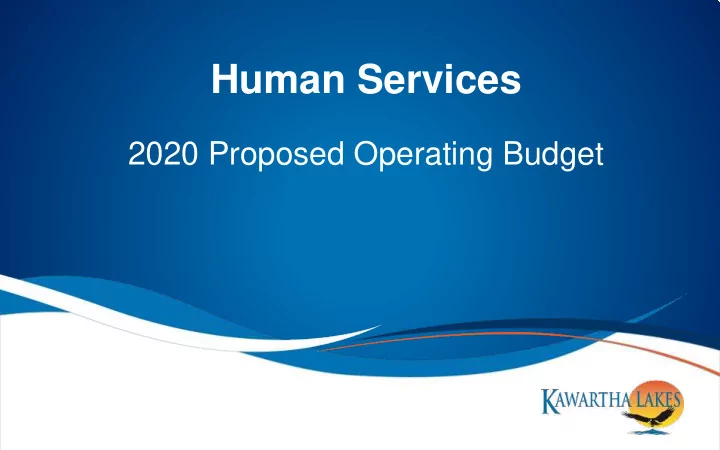 Human Services

2020 Proposed Operating Budget

KAWARTHA LAKES